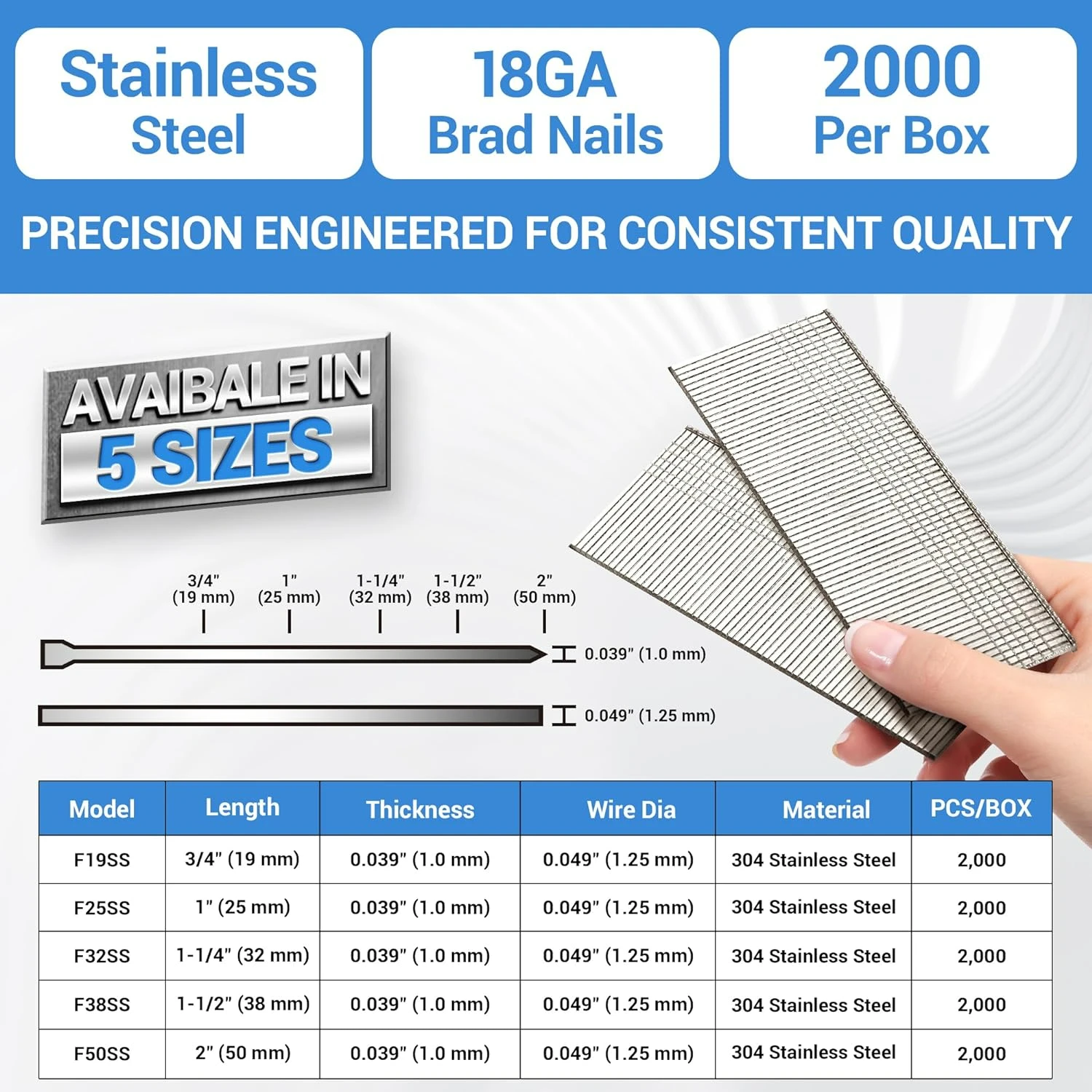 Stainless Steel

18GA Brad Nails

2000 Per Box

PRECISION ENGINEERED FOR CONSISTENT QUALITY

AVAIBALE IN 5 SIZES

3/4" (19 mm)
1" (25 mm)
1-1/4" (32 mm)
1-1/2" (38 mm)
2" (50 mm)

0.039" (1.0 mm)

0.049" (1.25 mm)

| Model | Length | Thickness | Wire Dia | Material | PCS/BOX |
|---|---|---|---|---|---|
| F19SS | 3/4" (19 mm) | 0.039" (1.0 mm) | 0.049" (1.25 mm) | 304 Stainless Steel | 2,000 |
| F25SS | 1" (25 mm) | 0.039" (1.0 mm) | 0.049" (1.25 mm) | 304 Stainless Steel | 2,000 |
| F32SS | 1-1/4" (32 mm) | 0.039" (1.0 mm) | 0.049" (1.25 mm) | 304 Stainless Steel | 2,000 |
| F38SS | 1-1/2" (38 mm) | 0.039" (1.0 mm) | 0.049" (1.25 mm) | 304 Stainless Steel | 2,000 |
| F50SS | 2" (50 mm) | 0.039" (1.0 mm) | 0.049" (1.25 mm) | 304 Stainless Steel | 2,000 |